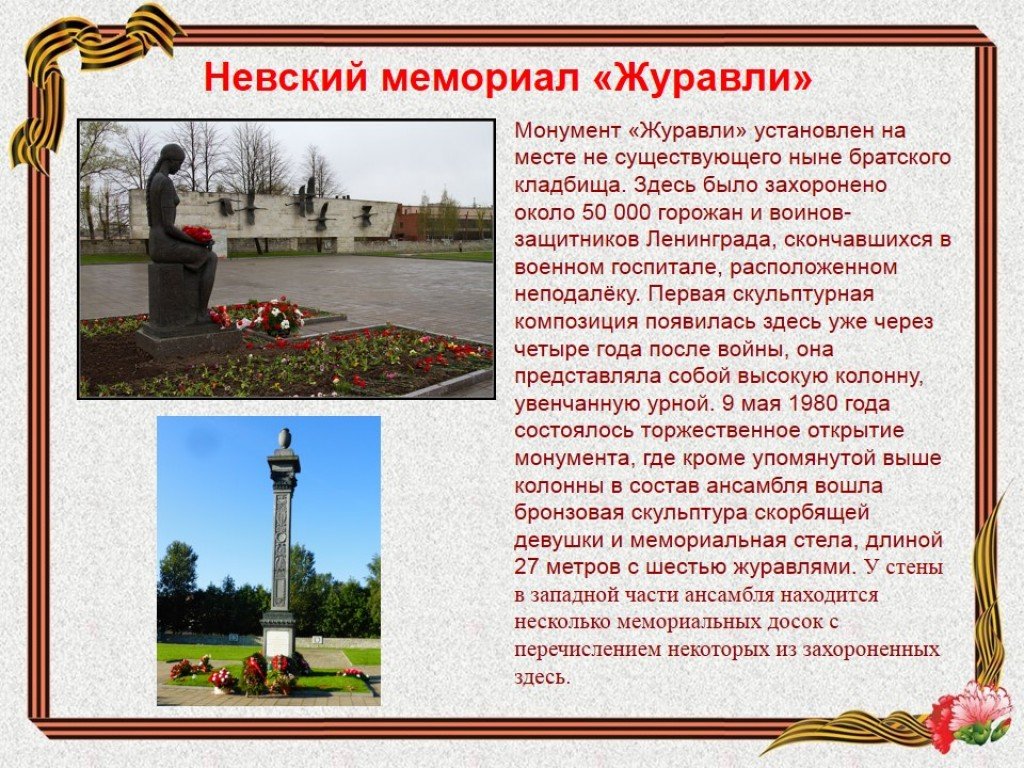 Невский мемориал «Журавли»

Монумент «Журавли» установлен на месте не существующего ныне братского кладбища. Здесь было захоронено около 50 000 горожан и воинов-защитников Ленинграда, скончавшихся в военном госпитале, расположенном неподалёку. Первая скульптурная композиция появилась здесь уже через четыре года после войны, она представляла собой высокую колонну, увенчанную урной. 9 мая 1980 года состоялось торжественное открытие монумента, где кроме упомянутой выше колонны в состав ансамбля вошла бронзовая скульптура скорбящей девушки и мемориальная стела, длиной 27 метров с шестью журавлями. У стены в западной части ансамбля находится несколько мемориальных досок с перечислением некоторых из захороненных здесь.